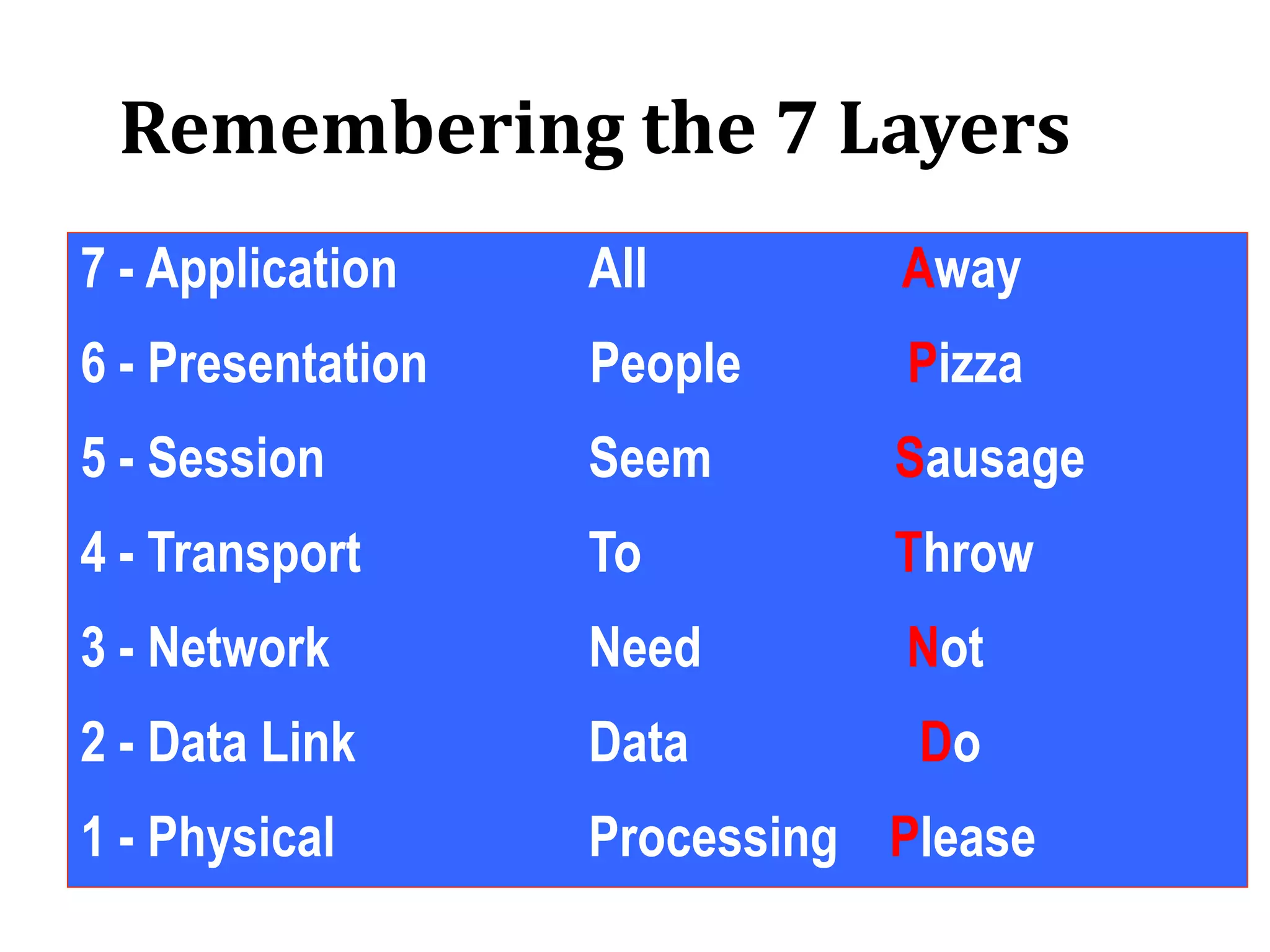 Remembering the 7 Layers

| | | |
|---|---|---|
| 7 - Application | All | Away |
| 6 - Presentation | People | Pizza |
| 5 - Session | Seem | Sausage |
| 4 - Transport | To | Throw |
| 3 - Network | Need | Not |
| 2 - Data Link | Data | Do |
| 1 - Physical | Processing | Please |